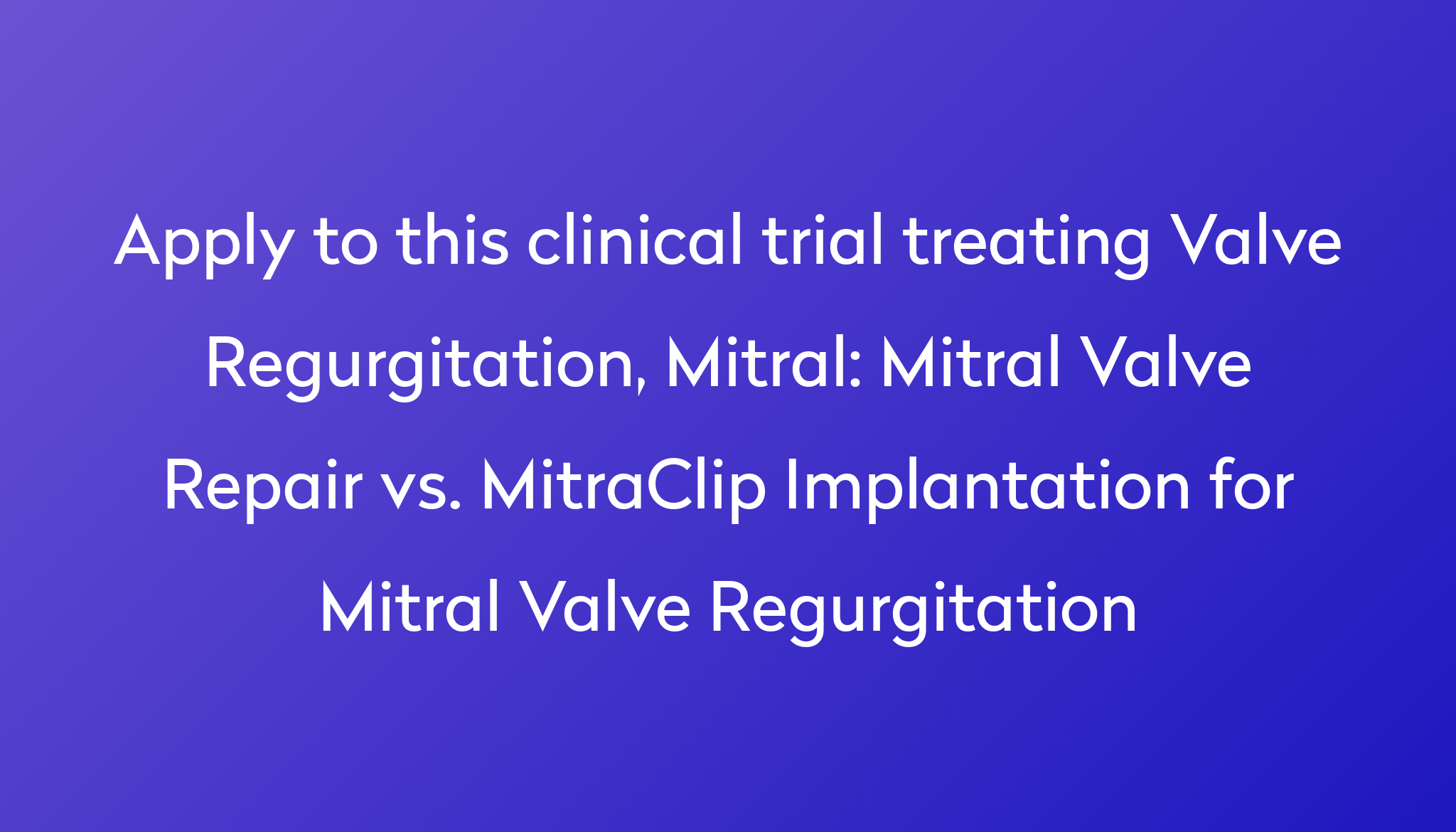 Apply to this clinical trial treating Valve Regurgitation, Mitral: Mitral Valve Repair vs. MitraClip Implantation for Mitral Valve Regurgitation